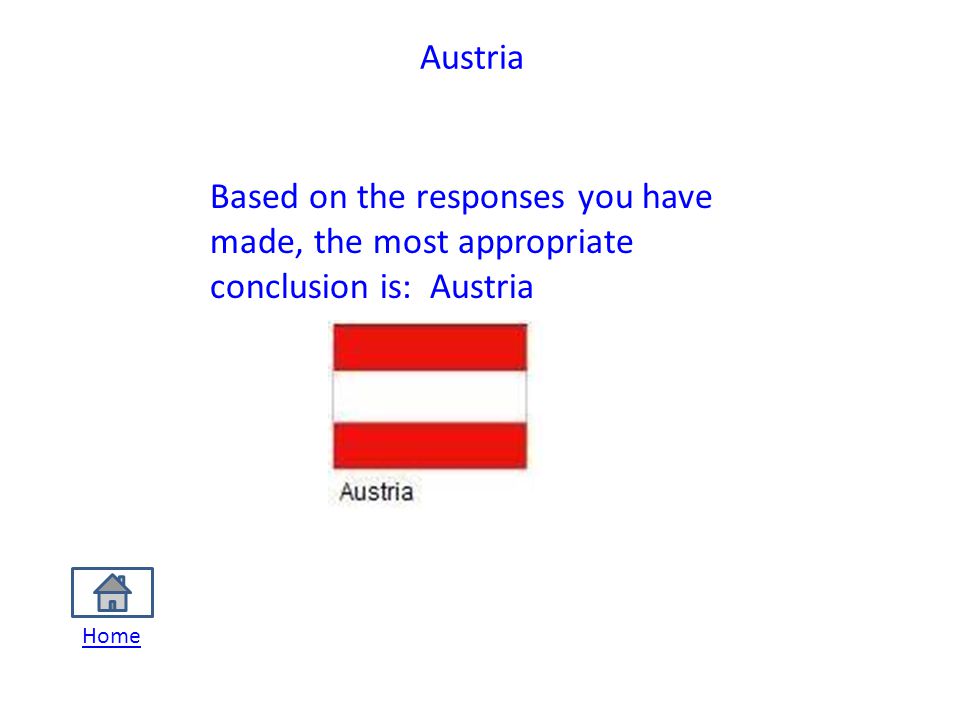 Austria

Based on the responses you have made, the most appropriate conclusion is: Austria

Austria

Home